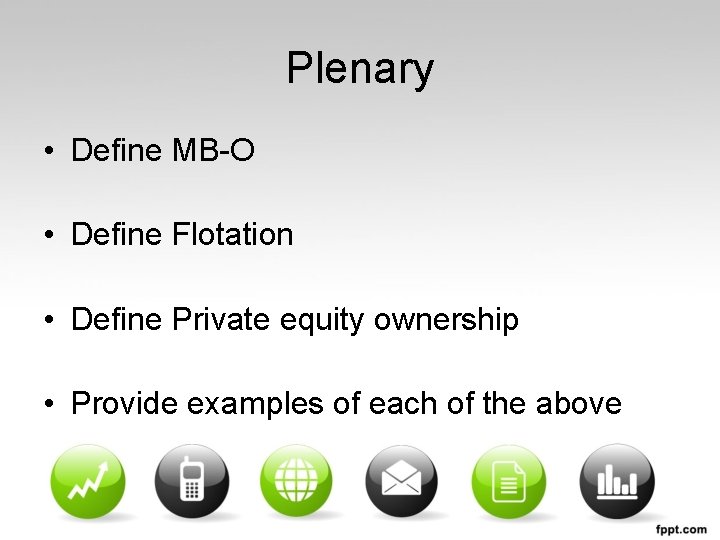 Plenary

• Define MB-O

• Define Flotation

• Define Private equity ownership

• Provide examples of each of the above

fppt.com